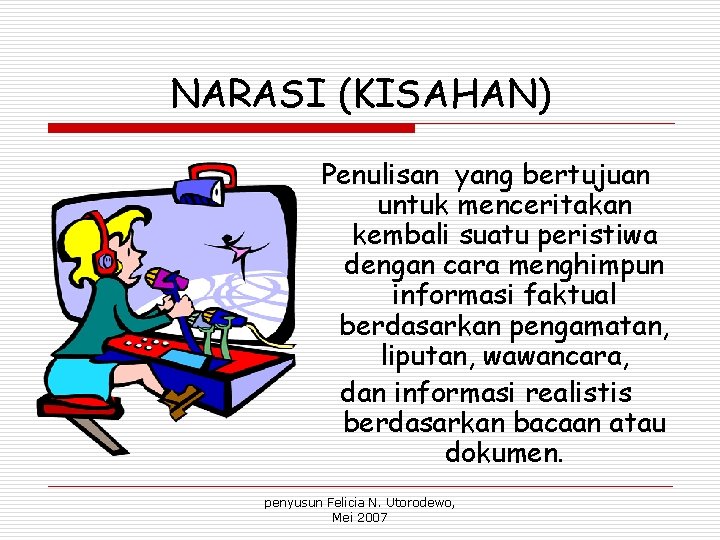 NARASI (KISAHAN)

Penulisan yang bertujuan untuk menceritakan kembali suatu peristiwa dengan cara menghimpun informasi faktual berdasarkan pengamatan, liputan, wawancara, dan informasi realistis berdasarkan bacaan atau dokumen.

penyusun Felicia N. Utorodewo, Mei 2007